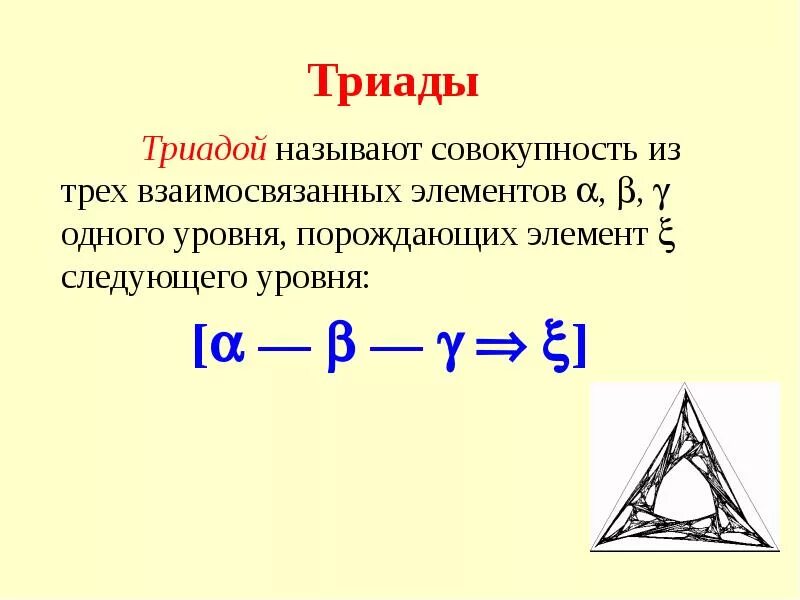 Триады

Триадой называют совокупность из трех взаимосвязанных элементов $\alpha$, $\beta$, $\gamma$ одного уровня, порождающих элемент $\xi$ следующего уровня:

$[\alpha — \beta — \gamma \Rightarrow \xi]$